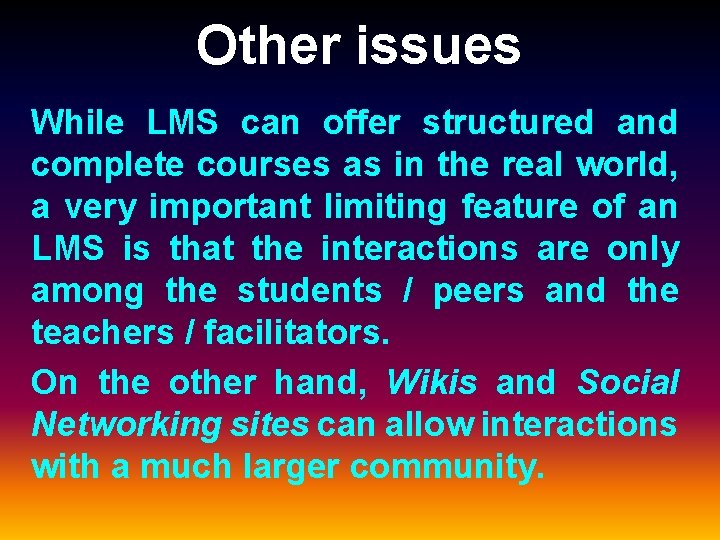 Other issues

While LMS can offer structured and complete courses as in the real world, a very important limiting feature of an LMS is that the interactions are only among the students / peers and the teachers / facilitators.

On the other hand, Wikis and Social Networking sites can allow interactions with a much larger community.